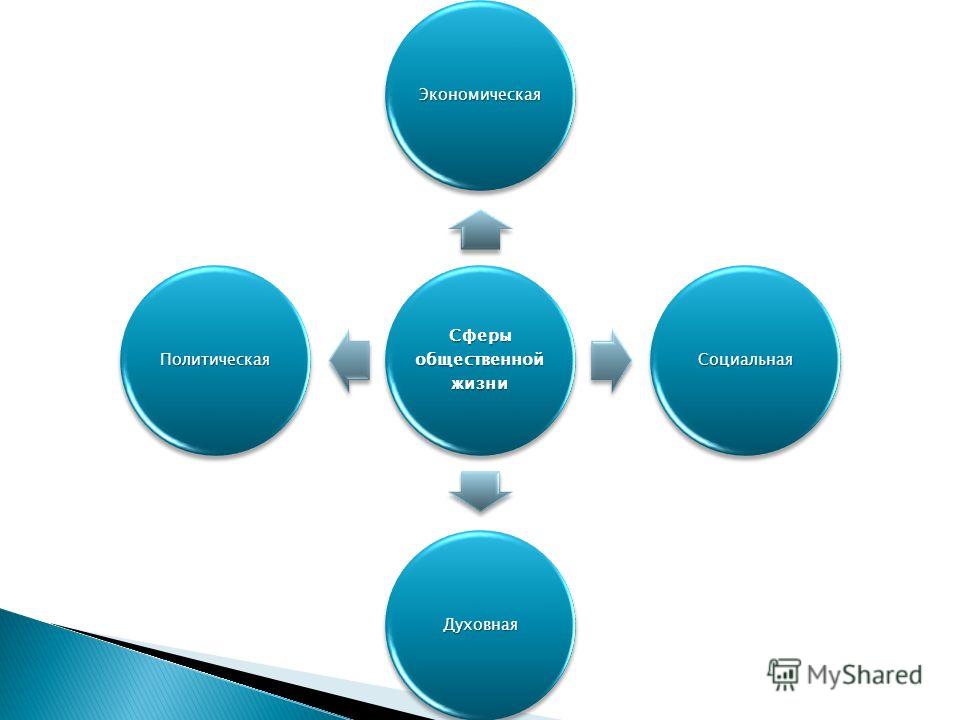 Экономическая

Политическая

Сферы общественной жизни

Социальная

Духовная

MyShared